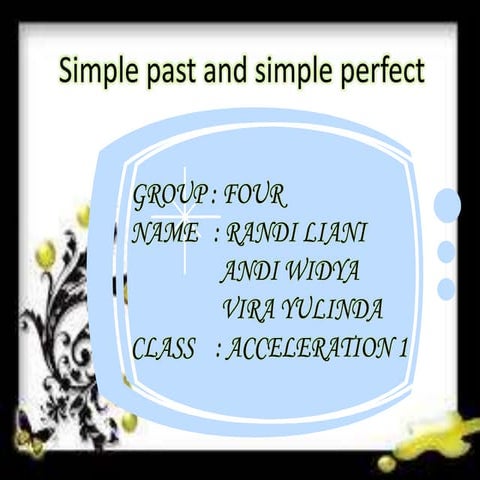 Simple past and simple perfect

GROUP : FOUR
NAME : RANDI LIANI
ANDI WIDYA
VIRA YULINDA
CLASS : ACCELERATION 1